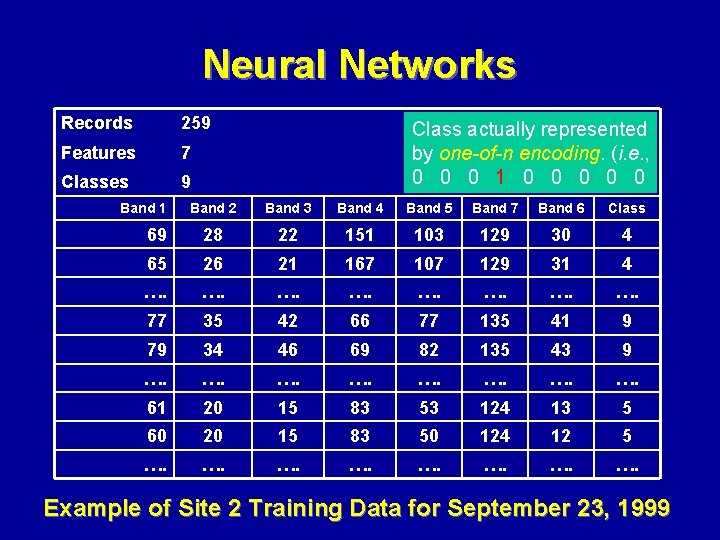 Neural Networks

Records 259
Features 7
Classes 9

Class actually represented by one-of-n encoding. (i.e., 0 0 0 1 0 0 0 0 0

| Band 1 | Band 2 | Band 3 | Band 4 | Band 5 | Band 7 | Band 6 | Class |
|---|---|---|---|---|---|---|---|
| 69 | 28 | 22 | 151 | 103 | 129 | 30 | 4 |
| 65 | 26 | 21 | 167 | 107 | 129 | 31 | 4 |
| …. | …. | …. | …. | …. | …. | …. | …. |
| 77 | 35 | 42 | 66 | 77 | 135 | 41 | 9 |
| 79 | 34 | 46 | 69 | 82 | 135 | 43 | 9 |
| …. | …. | …. | …. | …. | …. | …. | …. |
| 61 | 20 | 15 | 83 | 53 | 124 | 13 | 5 |
| 60 | 20 | 15 | 83 | 50 | 124 | 12 | 5 |
| …. | …. | …. | …. | …. | …. | …. | …. |

Example of Site 2 Training Data for September 23, 1999